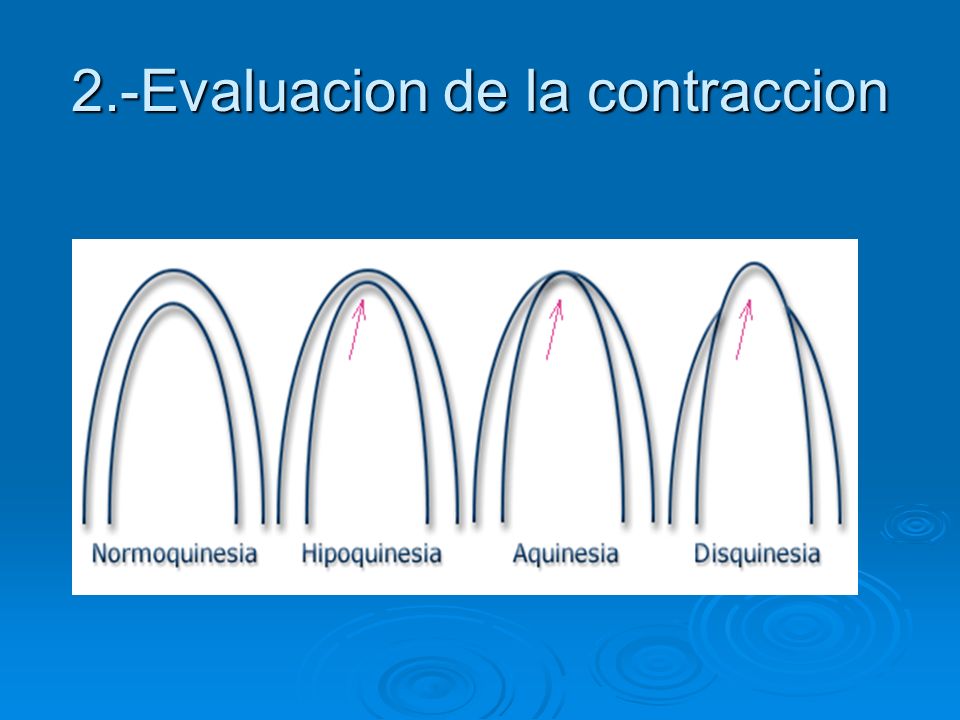 2.-Evaluacion de la contraccion

Normoquinesia Hipoquinesia Aquinesia Disquinesia